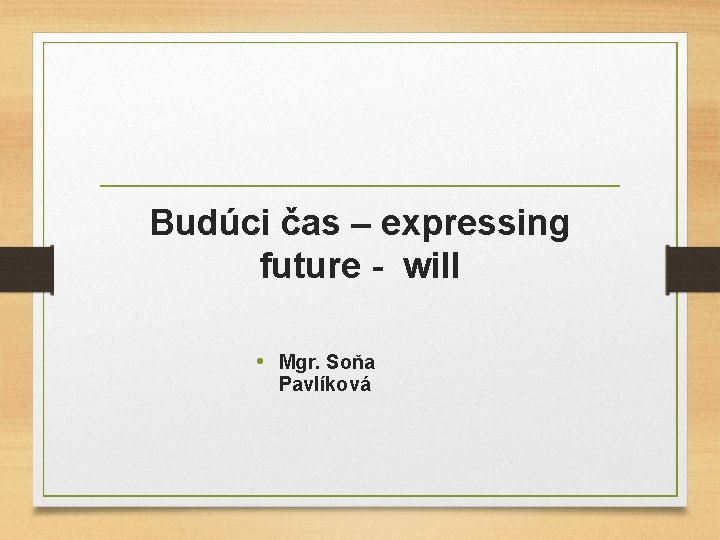 Budúci čas – expressing future - will

• Mgr. Soňa Pavlíková